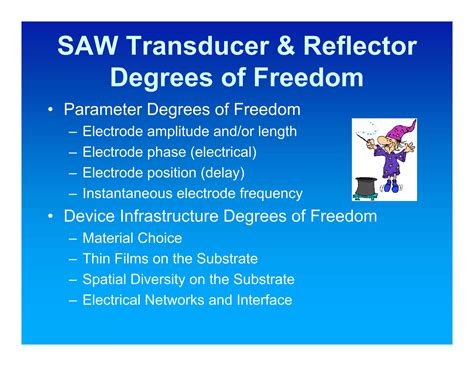 SAW Transducer & Reflector Degrees of Freedom

• Parameter Degrees of Freedom
– Electrode amplitude and/or length
– Electrode phase (electrical)
– Electrode position (delay)
– Instantaneous electrode frequency

• Device Infrastructure Degrees of Freedom
– Material Choice
– Thin Films on the Substrate
– Spatial Diversity on the Substrate
– Electrical Networks and Interface